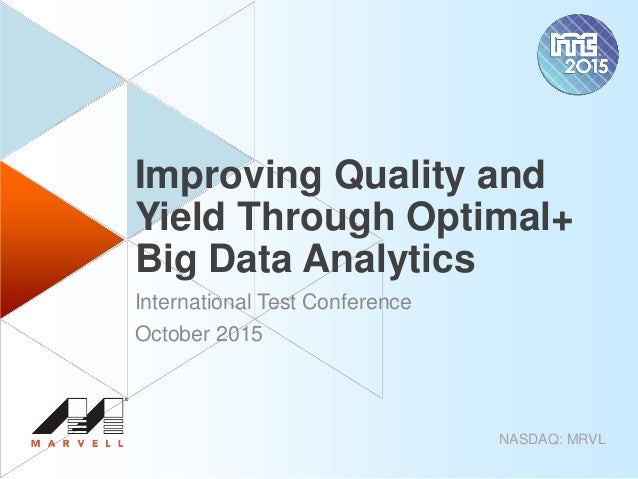 ITC 2015

Improving Quality and Yield Through Optimal+ Big Data Analytics

International Test Conference

October 2015

MARVELL

NASDAQ: MRVL